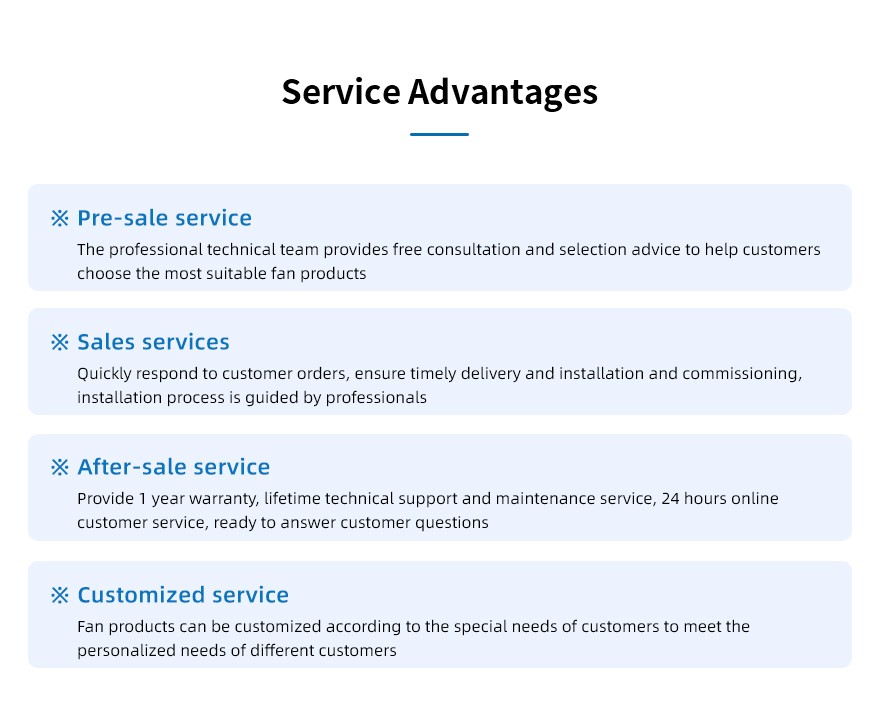 Service Advantages

※ Pre-sale service

The professional technical team provides free consultation and selection advice to help customers choose the most suitable fan products

※ Sales services

Quickly respond to customer orders, ensure timely delivery and installation and commissioning, installation process is guided by professionals

※ After-sale service

Provide 1 year warranty, lifetime technical support and maintenance service, 24 hours online customer service, ready to answer customer questions

※ Customized service

Fan products can be customized according to the special needs of customers to meet the personalized needs of different customers